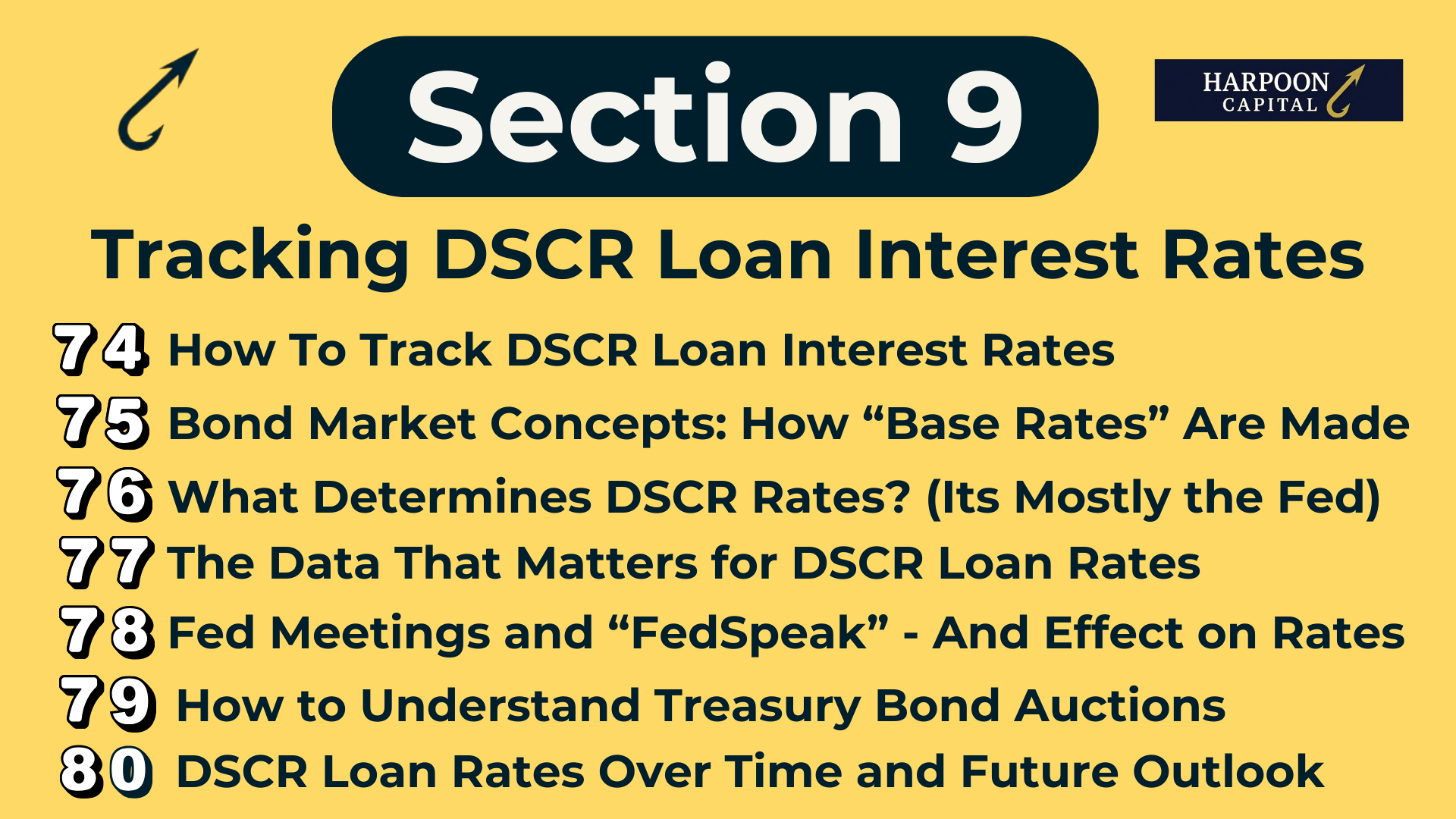 Section 9

HARPOON CAPITAL

Tracking DSCR Loan Interest Rates

74 How To Track DSCR Loan Interest Rates

75 Bond Market Concepts: How “Base Rates” Are Made

76 What Determines DSCR Rates? (Its Mostly the Fed)

77 The Data That Matters for DSCR Loan Rates

78 Fed Meetings and “FedSpeak” - And Effect on Rates

79 How to Understand Treasury Bond Auctions

80 DSCR Loan Rates Over Time and Future Outlook